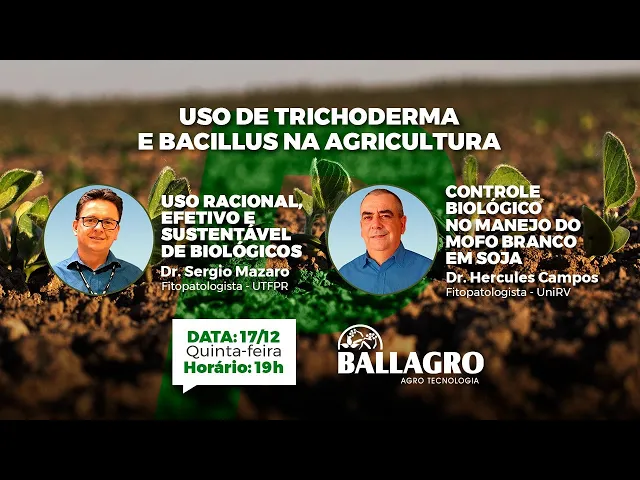 USO DE TRICHODERMA E BACILLUS NA AGRICULTURA

USO RACIONAL, EFETIVO E SUSTENTÁVEL DE BIOLÓGICOS
Dr. Sergio Mazaro
Fitopatologista - UTFPR

CONTROLE BIOLÓGICO NO MANEJO DO MOFO BRANCO EM SOJA
Dr. Hercules Campos
Fitopatologista - UniRV

DATA: 17/12
Quinta-feira
Horário: 19h

BALLAGRO
AGRO TECNOLOGIA